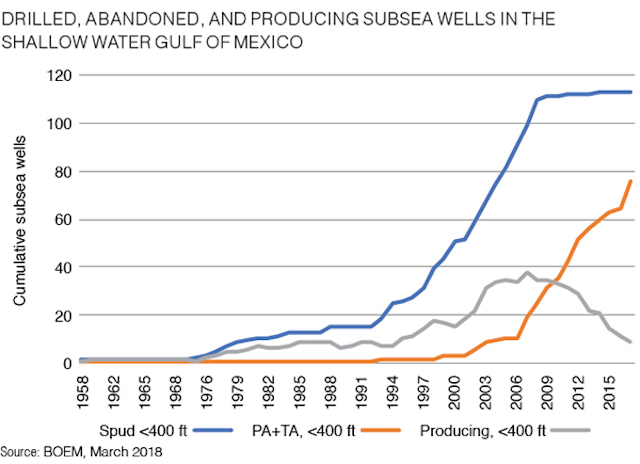 DRILLED, ABANDONED, AND PRODUCING SUBSEA WELLS IN THE SHALLOW WATER GULF OF MEXICO

Cumulative subsea wells

120
100
80
60
40
20
0

1958
1962
1965
1968
1976
1979
1982
1985
1988
1991
1994
1997
2000
2003
2006
2009
2012
2015

Spud <400 ft
PA+TA, <400 ft
Producing, <400 ft

Source: BOEM, March 2018